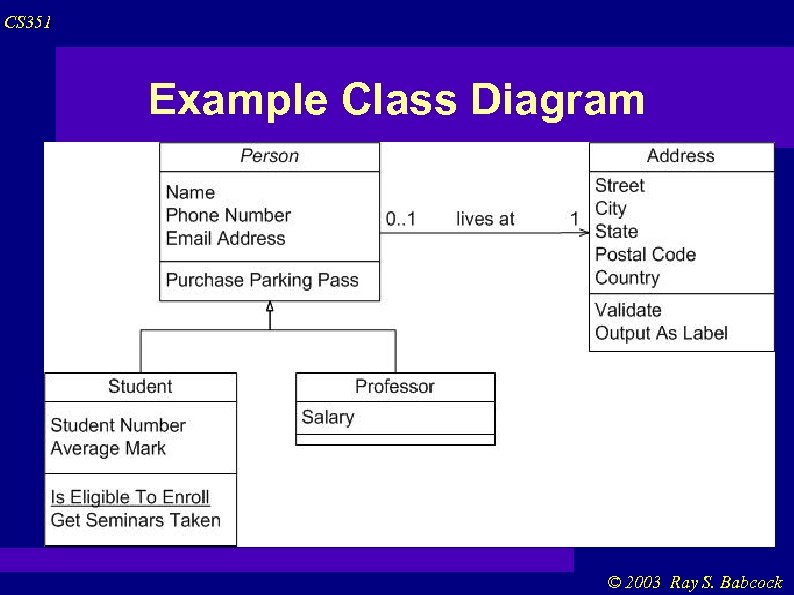 CS351

Example Class Diagram

Person

Name
Phone Number
Email Address

Purchase Parking Pass

0..1 lives at 1

Address

Street
City
State
Postal Code
Country

Validate
Output As Label

Student

Student Number
Average Mark

Is Eligible To Enroll
Get Seminars Taken

Professor

Salary

© 2003 Ray S. Babcock